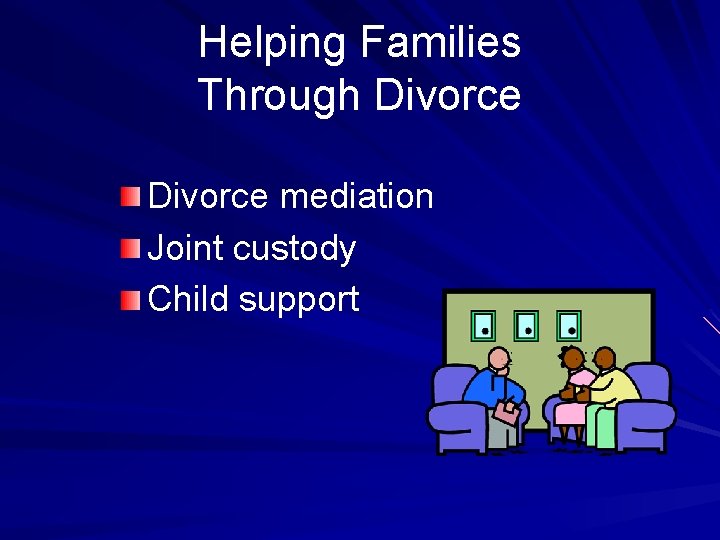 Helping Families Through Divorce

Divorce mediation
Joint custody
Child support